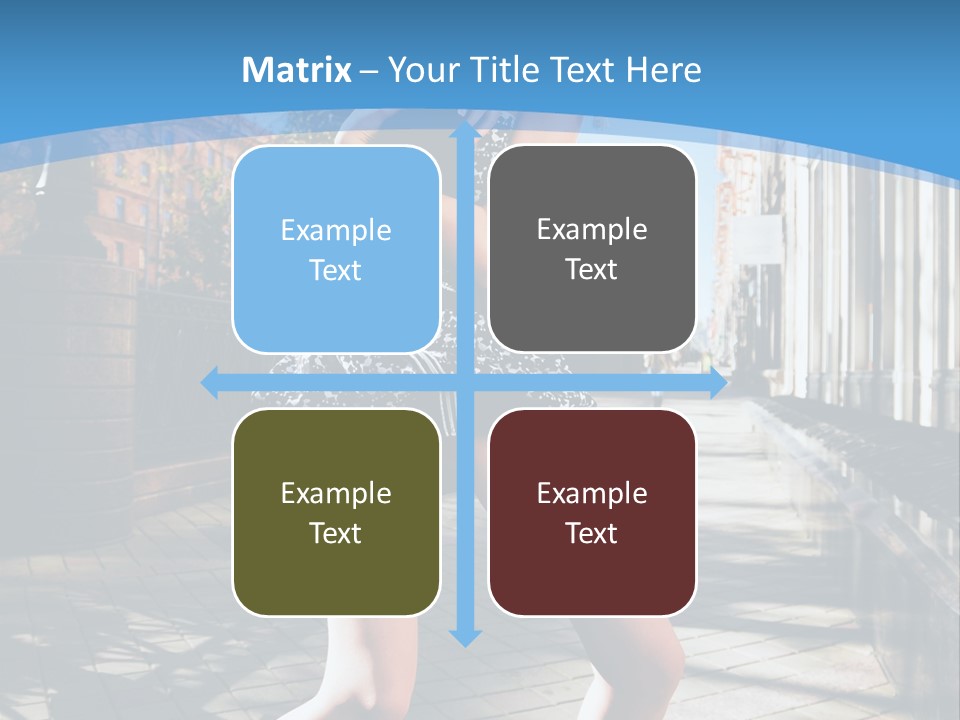 Matrix – Your Title Text Here

Example Text

Example Text

Example Text

Example Text